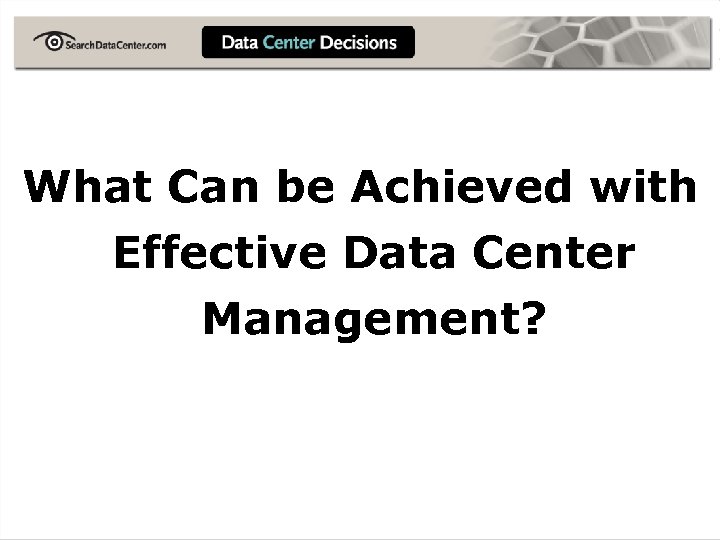 SearchDataCenter.com

Data Center Decisions

What Can be Achieved with Effective Data Center Management?